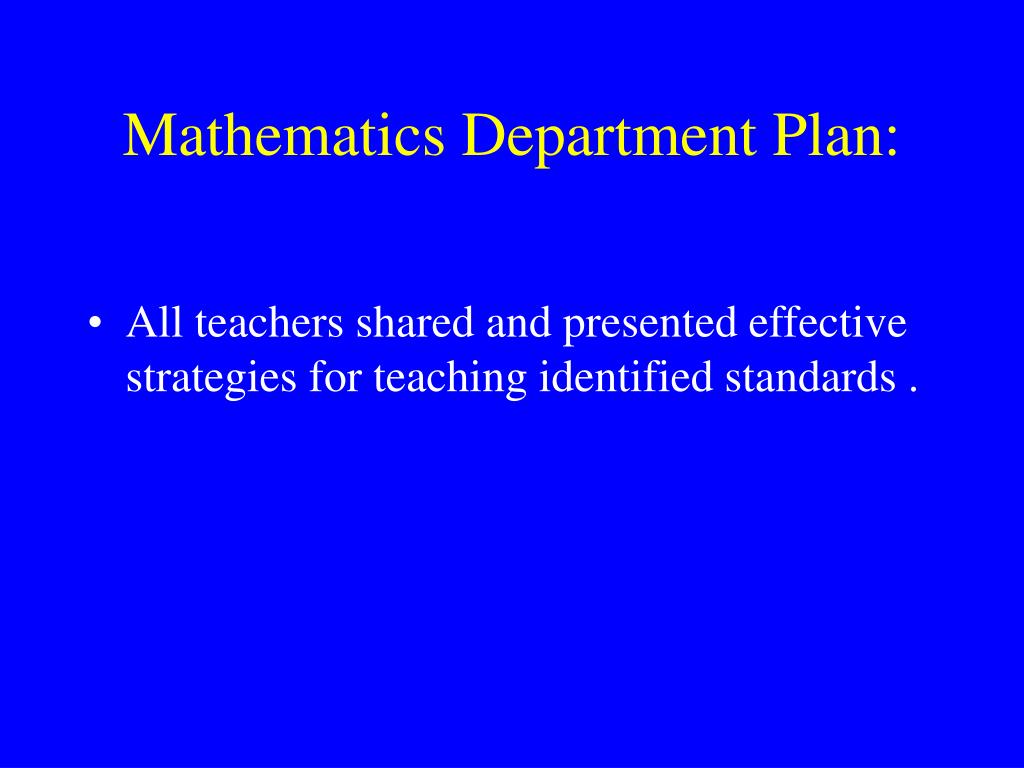 Mathematics Department Plan:

• All teachers shared and presented effective strategies for teaching identified standards .